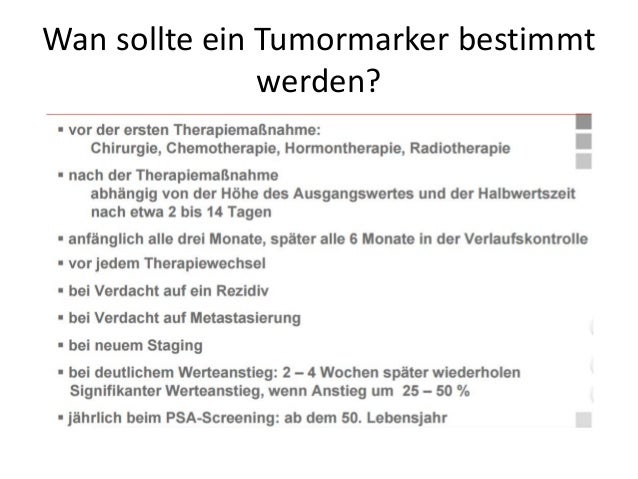 Wan sollte ein Tumormarker bestimmt werden?

▪ vor der ersten Therapiemaßnahme:
Chirurgie, Chemotherapie, Hormontherapie, Radiotherapie

▪ nach der Therapiemaßnahme
abhängig von der Höhe des Ausgangswertes und der Halbwertszeit nach etwa 2 bis 14 Tagen

▪ anfänglich alle drei Monate, später alle 6 Monate in der Verlaufskontrolle

▪ vor jedem Therapiewechsel

▪ bei Verdacht auf ein Rezidiv

▪ bei Verdacht auf Metastasierung

▪ bei neuem Staging

▪ bei deutlichem Werteanstieg: 2 – 4 Wochen später wiederholen
Signifikanter Werteanstieg, wenn Anstieg um 25 – 50 %

▪ jährlich beim PSA-Screening: ab dem 50. Lebensjahr